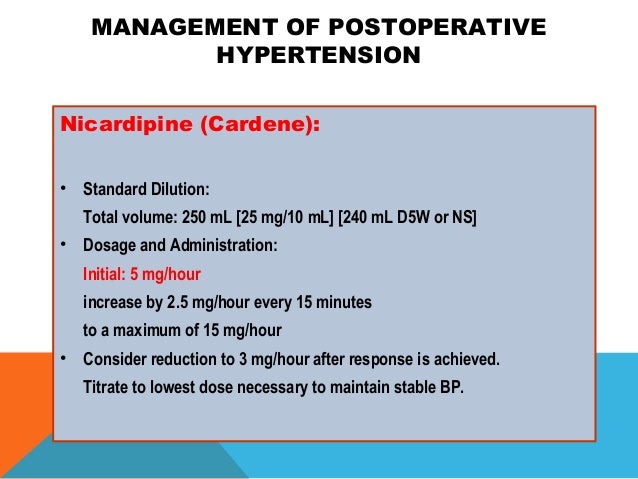 MANAGEMENT OF POSTOPERATIVE HYPERTENSION

Nicardipine (Cardene):

• Standard Dilution:
Total volume: 250 mL [25 mg/10 mL] [240 mL D5W or NS]
• Dosage and Administration:
Initial: 5 mg/hour
increase by 2.5 mg/hour every 15 minutes
to a maximum of 15 mg/hour
• Consider reduction to 3 mg/hour after response is achieved.
Titrate to lowest dose necessary to maintain stable BP.